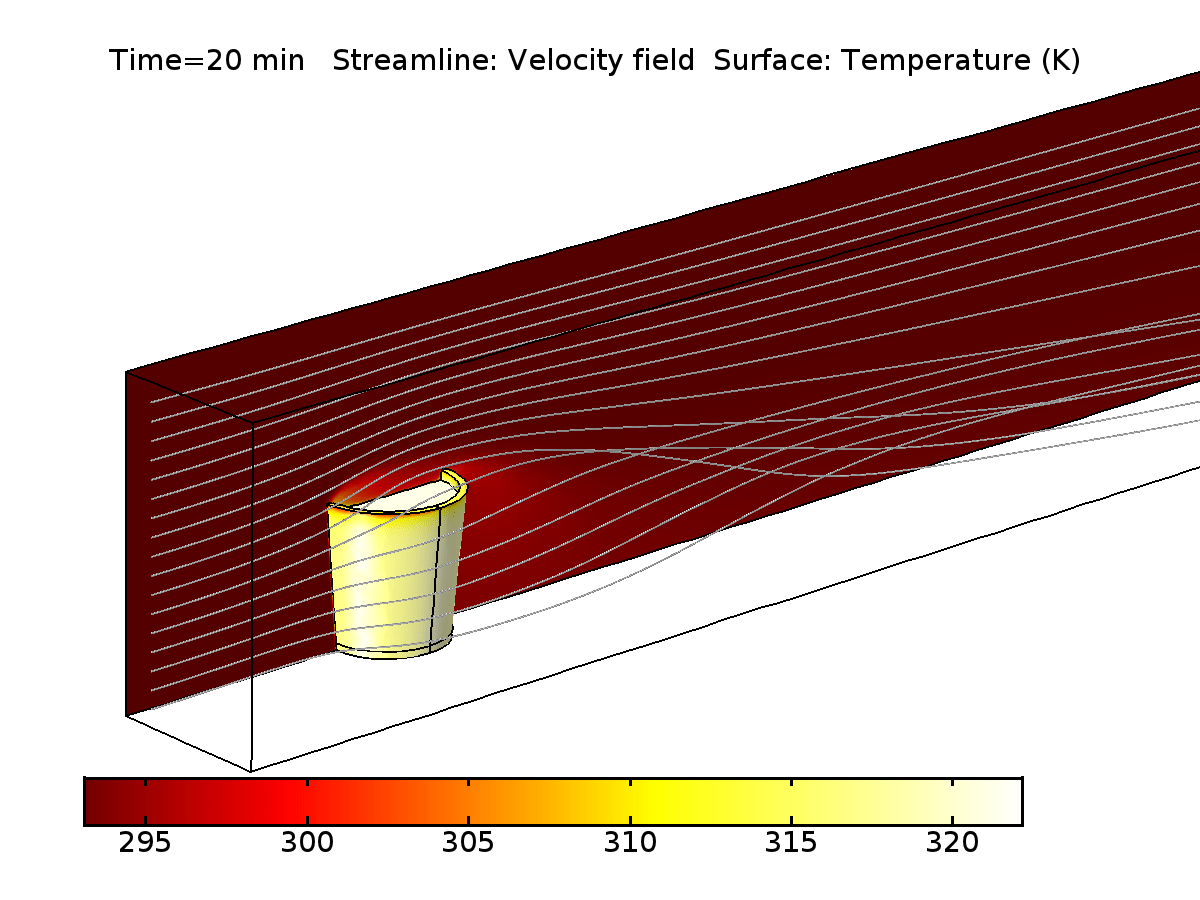 Time=20 min Streamline: Velocity field Surface: Temperature (K)

295 300 305 310 315 320